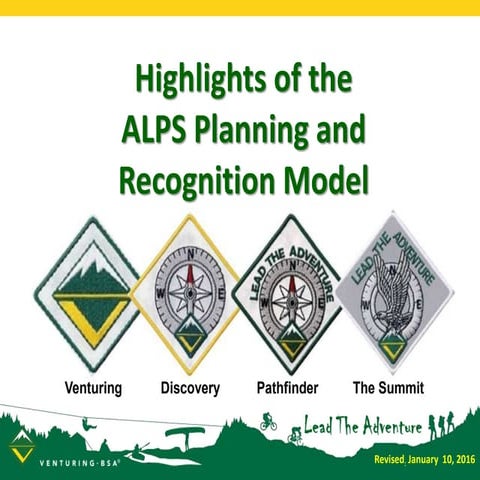 Highlights of the ALPS Planning and Recognition Model

N
W
E

LEAD THE ADVENTURE
N
W
E

LEAD THE ADVENTURE
N
W
E

Venturing
Discovery
Pathfinder
The Summit

Lead The Adventure

VENTURING·BSA®

Revised, January 10, 2016